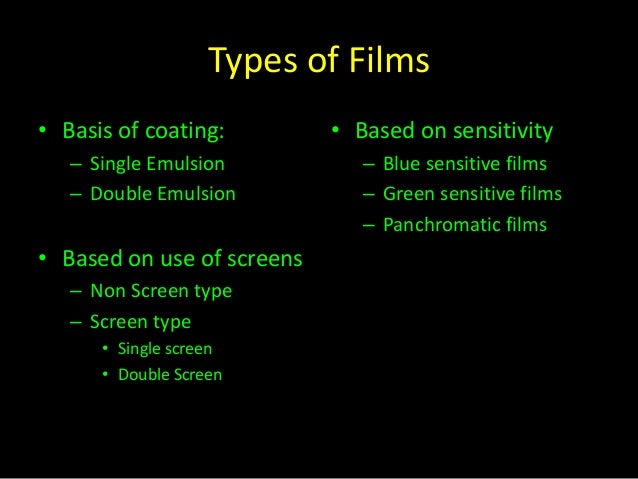 Types of Films

• Basis of coating:
– Single Emulsion
– Double Emulsion

• Based on use of screens
– Non Screen type
– Screen type
• Single screen
• Double Screen

• Based on sensitivity
– Blue sensitive films
– Green sensitive films
– Panchromatic films